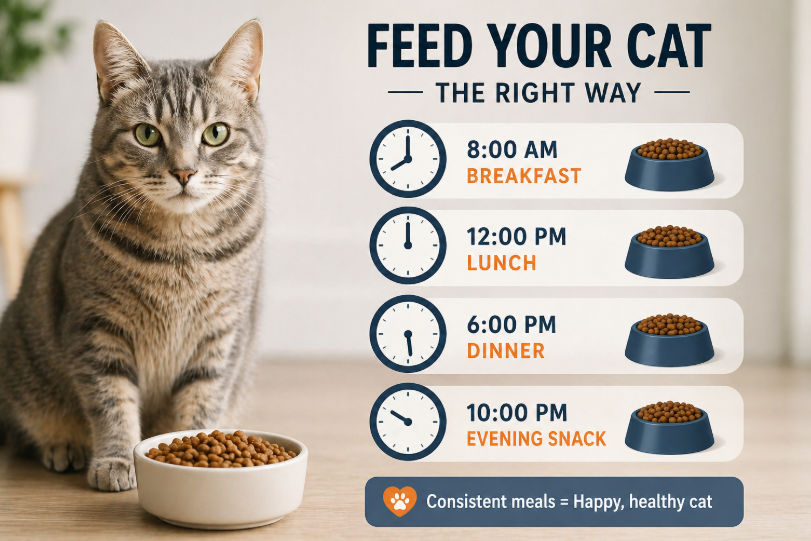 FEED YOUR CAT

— THE RIGHT WAY —

8:00 AM
BREAKFAST

12:00 PM
LUNCH

6:00 PM
DINNER

10:00 PM
EVENING SNACK

Consistent meals = Happy, healthy cat